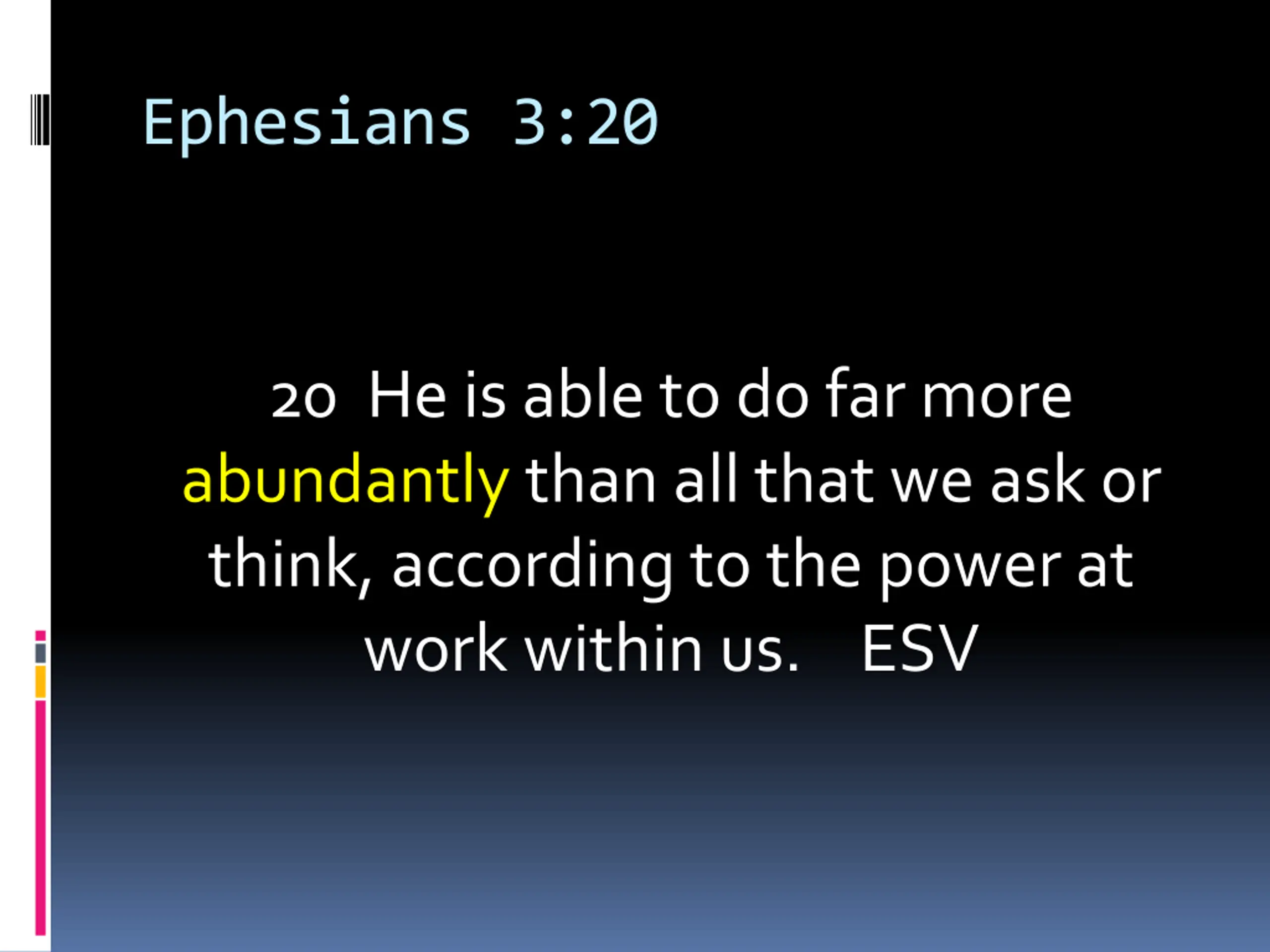 Ephesians 3:20

20 He is able to do far more abundantly than all that we ask or think, according to the power at work within us. ESV